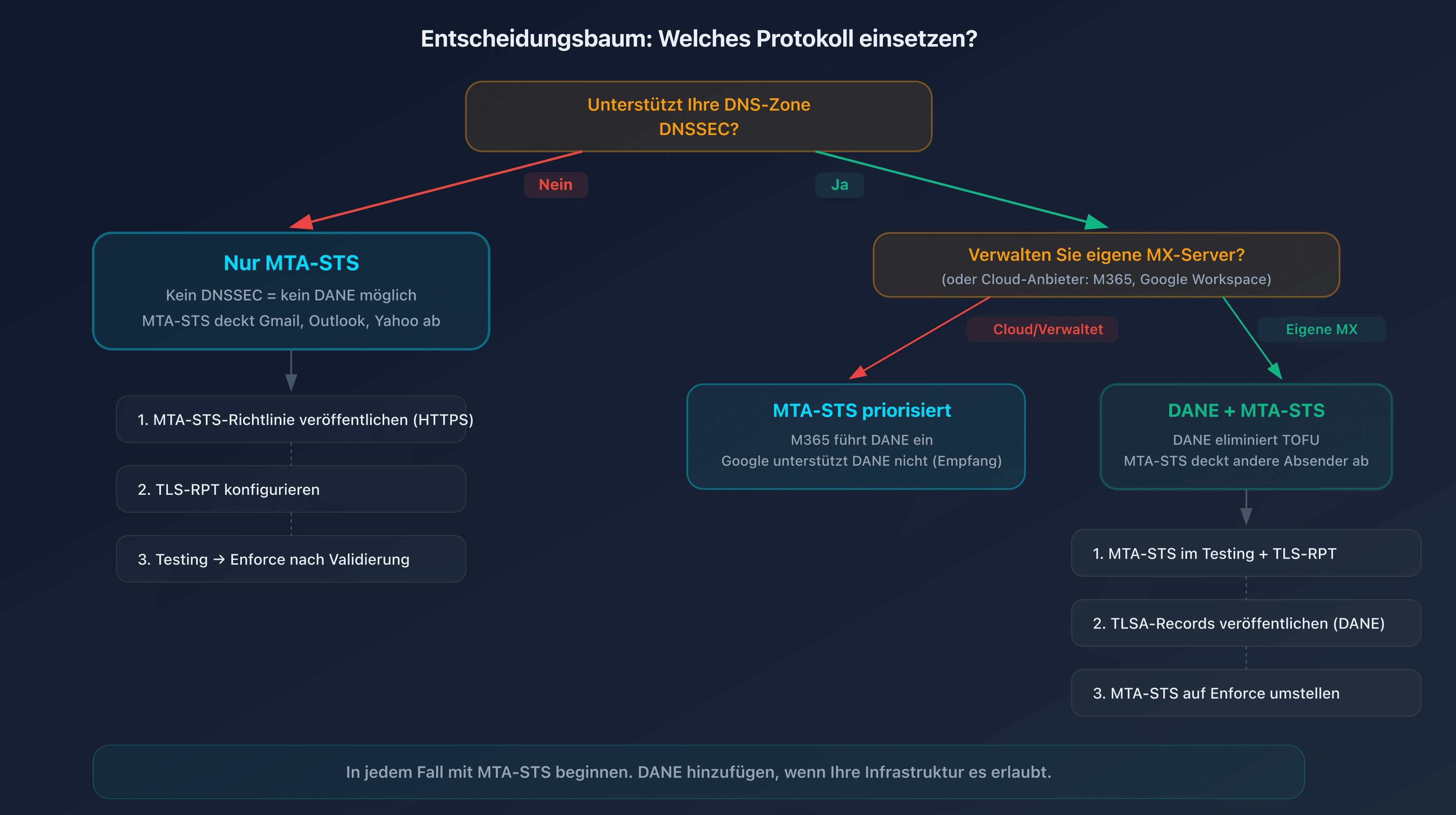 Entscheidungsbaum: Welches Protokoll einsetzen?

Unterstützt Ihre DNS-Zone DNSSEC?

Nein

Ja

Nur MTA-STS

Kein DNSSEC = kein DANE möglich
MTA-STS deckt Gmail, Outlook, Yahoo ab

1. MTA-STS-Richtlinie veröffentlichen (HTTPS)

2. TLS-RPT konfigurieren

3. Testing → Enforce nach Validierung

Verwalten Sie eigene MX-Server?
(oder Cloud-Anbieter: M365, Google Workspace)

Cloud/Verwaltet

Eigene MX

MTA-STS priorisiert

M365 führt DANE ein
Google unterstützt DANE nicht (Empfang)

DANE + MTA-STS

DANE eliminiert TOFU
MTA-STS deckt andere Absender ab

1. MTA-STS im Testing + TLS-RPT

2. TLSA-Records veröffentlichen (DANE)

3. MTA-STS auf Enforce umstellen

In jedem Fall mit MTA-STS beginnen. DANE hinzufügen, wenn Ihre Infrastruktur es erlaubt.